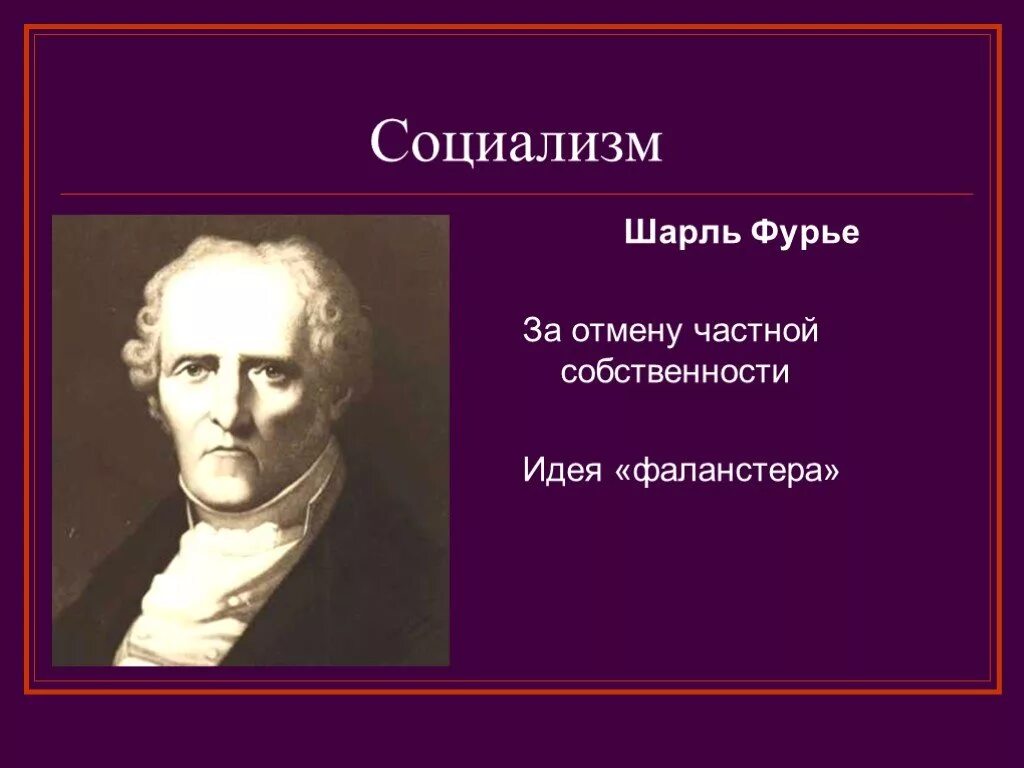 Социализм

Шарль Фурье

За отмену частной собственности

Идея «фаланстера»